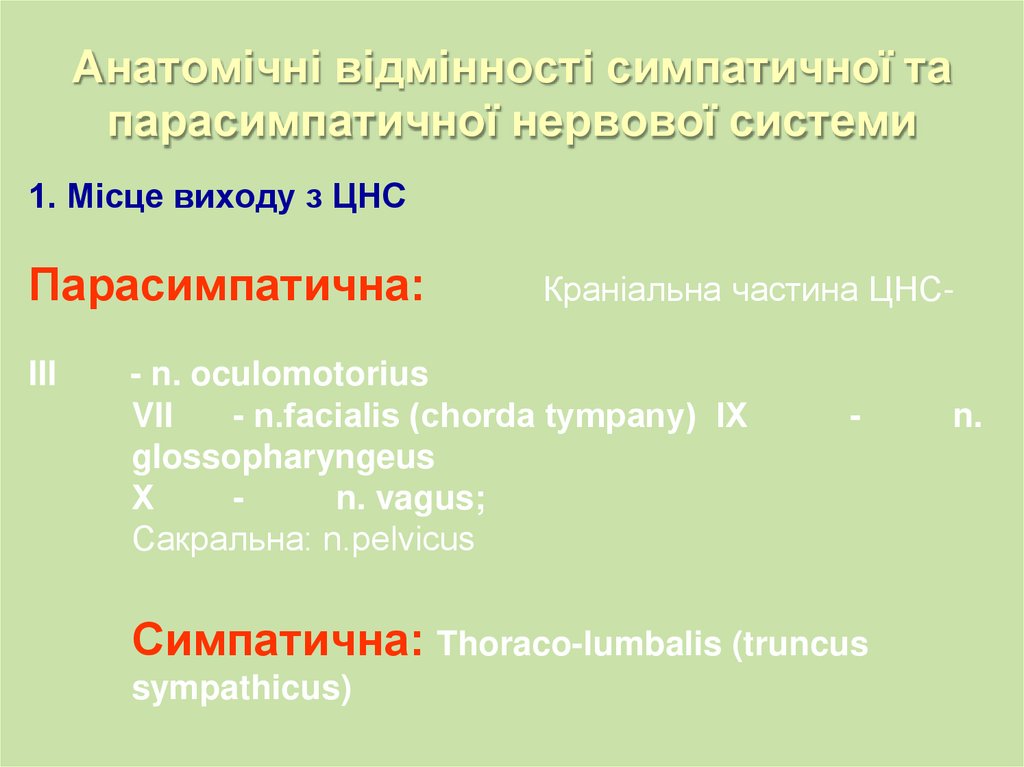 Анатомічні відмінності симпатичної та парасимпатичної нервової системи

1. Місце виходу з ЦНС

Парасимпатична: Краніальна частина ЦНС-

III - n. oculomotorius
VII - n.facialis (chorda tympany) IX - n. glossopharyngeus
X - n. vagus;
Сакральна: n.pelvicus

Симпатична: Thoraco-lumbalis (truncus sympathicus)